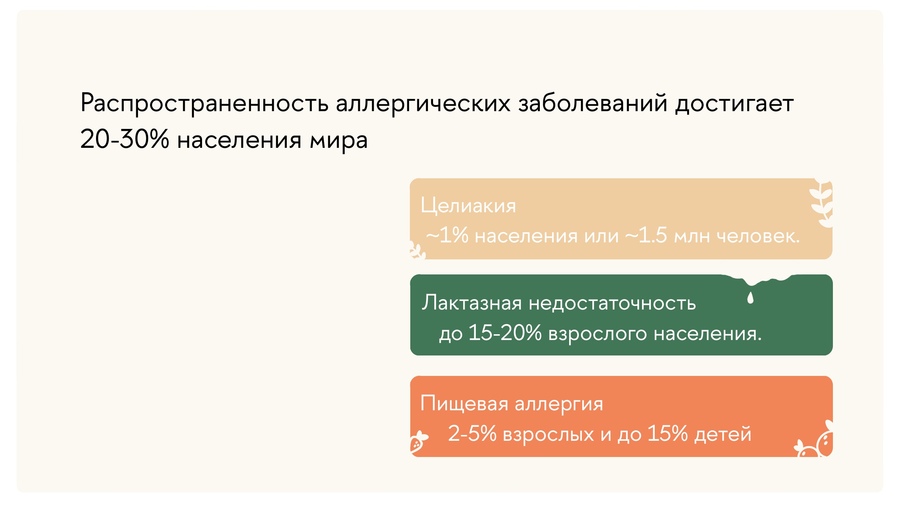 Распространенность аллергических заболеваний достигает 20-30% населения мира

Целиакия
~1% населения или ~1.5 млн человек.

Лактазная недостаточность
до 15-20% взрослого населения.

Пищевая аллергия
2-5% взрослых и до 15% детей